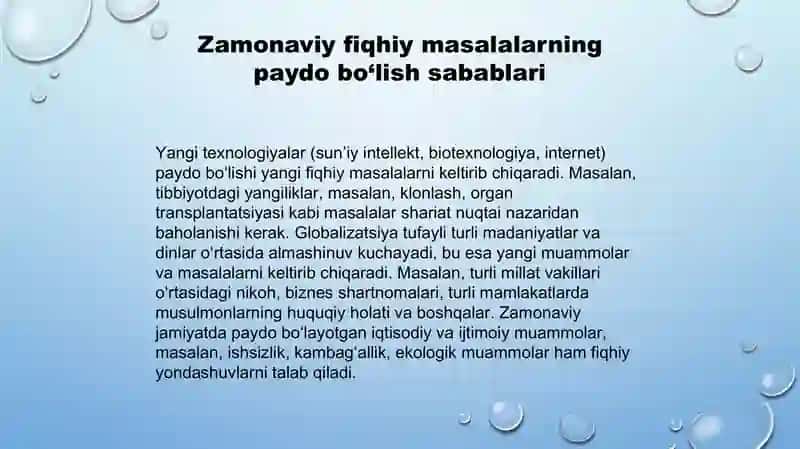 Zamonaviy fiqhiy masalalarning paydo bo‘lish sabablari

Yangi texnologiyalar (sun'iy intellekt, biotexnologiya, internet) paydo bo'lishi yangi fiqhiy masalalarni keltirib chiqaradi. Masalan, tibbiyotdagi yangiliklar, masalan, klonlash, organ transplantatsiyasi kabi masalalar shariat nuqtai nazaridan baholanishi kerak. Globalizatsiya tufayli turli madaniyatlar va dinlar o'rtasida almashinuv kuchayadi, bu esa yangi muammolar va masalalarni keltirib chiqaradi. Masalan, turli millat vakillari o'rtasidagi nikoh, biznes shartnomalari, turli mamlakatlarda musulmonlarning huquqiy holati va boshqalar. Zamonaviy jamiyatda paydo bo'layotgan iqtisodiy va ijtimoiy muammolar, masalan, ishsizlik, kambag'allik, ekologik muammolar ham fiqhiy yondashuvlarni talab qiladi.